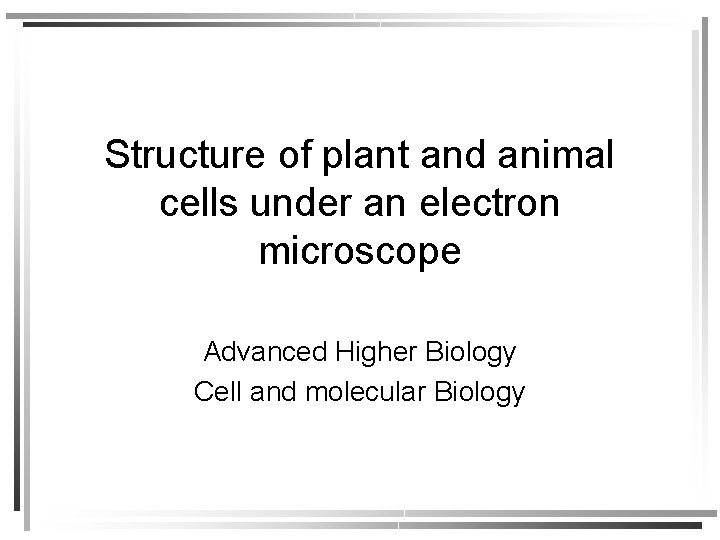 Structure of plant and animal cells under an electron microscope

Advanced Higher Biology
Cell and molecular Biology